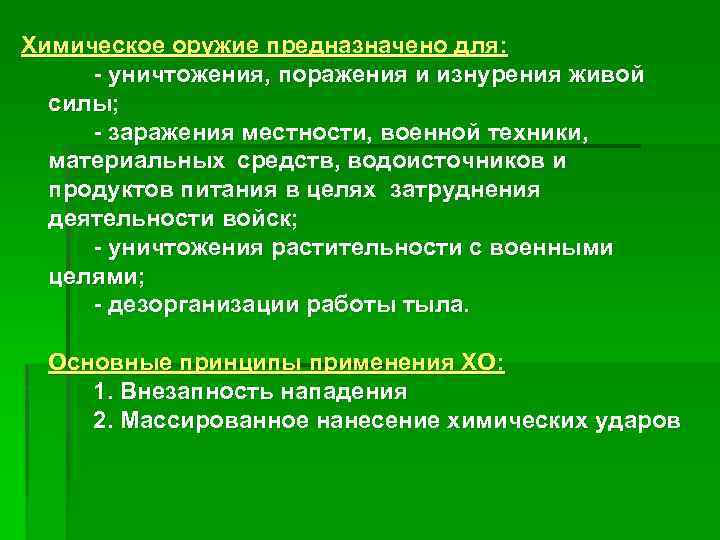 Химическое оружие предназначено для:

- уничтожения, поражения и изнурения живой силы;

- заражения местности, военной техники, материальных средств, водоисточников и продуктов питания в целях затруднения деятельности войск;

- уничтожения растительности с военными целями;

- дезорганизации работы тыла.

Основные принципы применения ХО:

1. Внезапность нападения

2. Массированное нанесение химических ударов